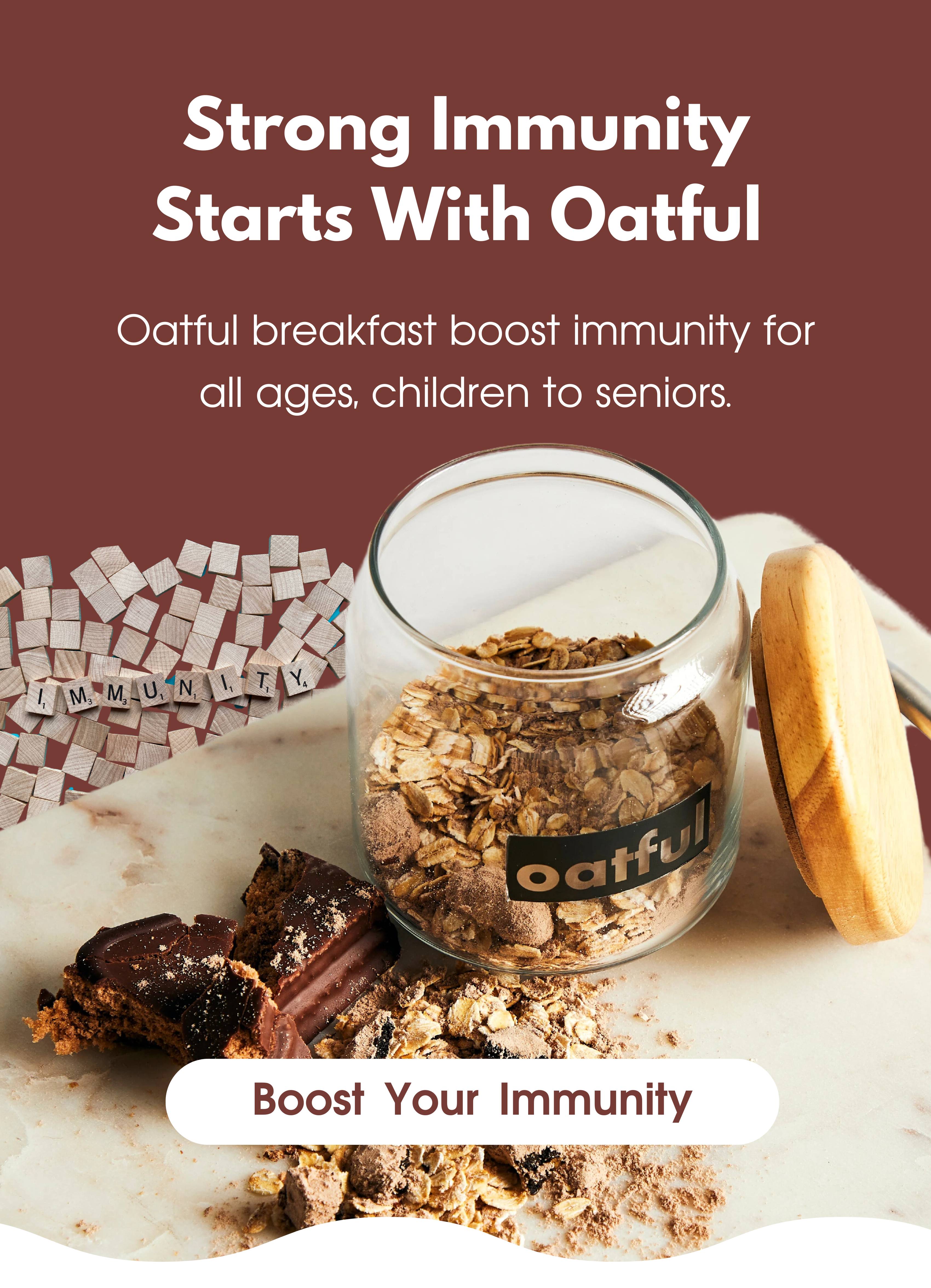 Strong Immunity Starts With Oatful

Oatful breakfast boost immunity for all ages, children to seniors.

IMMUNITY

oatful

Boost Your Immunity